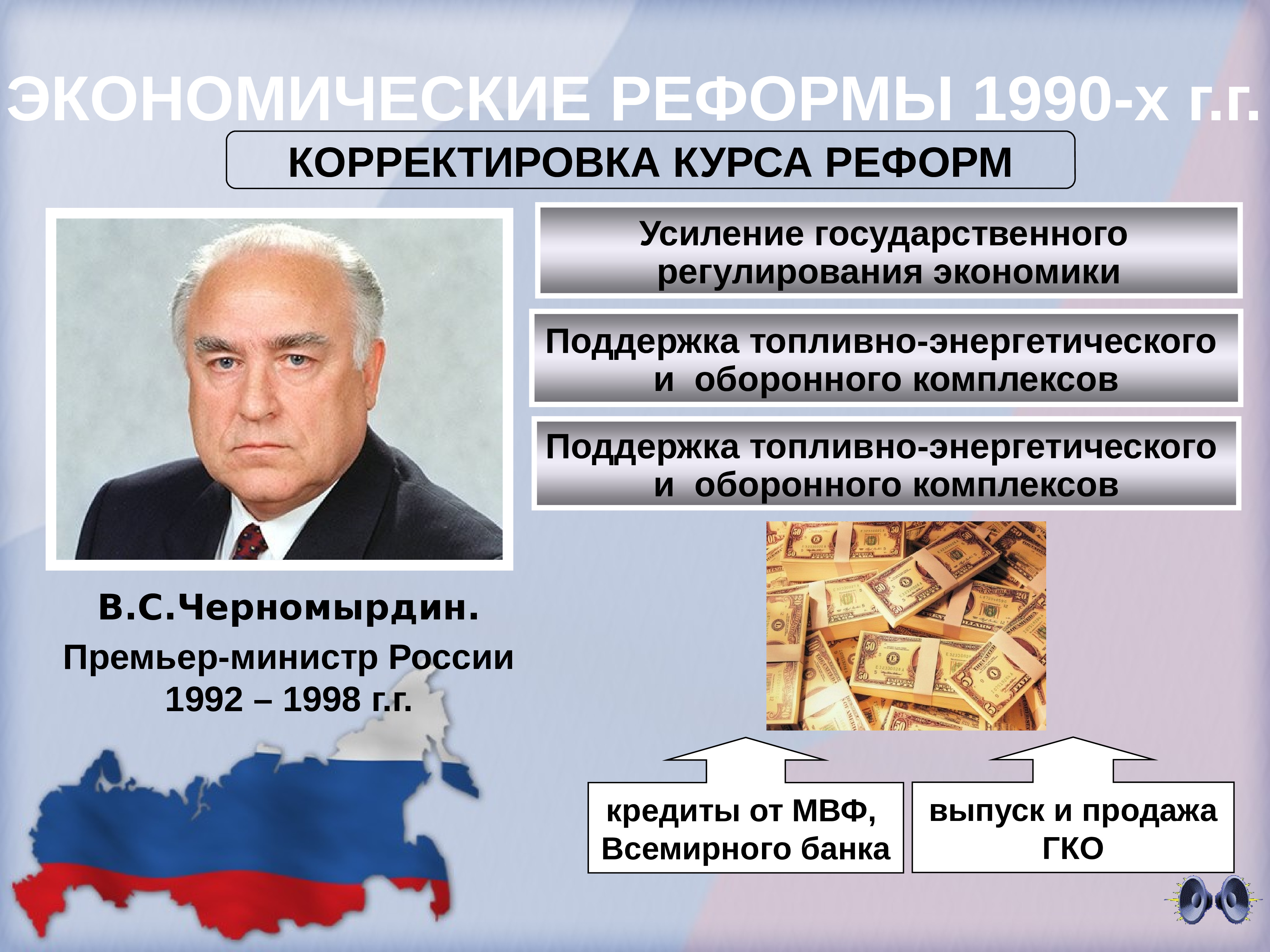 ЭКОНОМИЧЕСКИЕ РЕФОРМЫ 1990-х г.г.

КОРРЕКТИРОВКА КУРСА РЕФОРМ

Усиление государственного регулирования экономики

Поддержка топливно-энергетического и оборонного комплексов

Поддержка топливно-энергетического и оборонного комплексов

В.С.Черномырдин.

Премьер-министр России 1992 – 1998 г.г.

кредиты от МВФ, Всемирного банка

выпуск и продажа ГКО